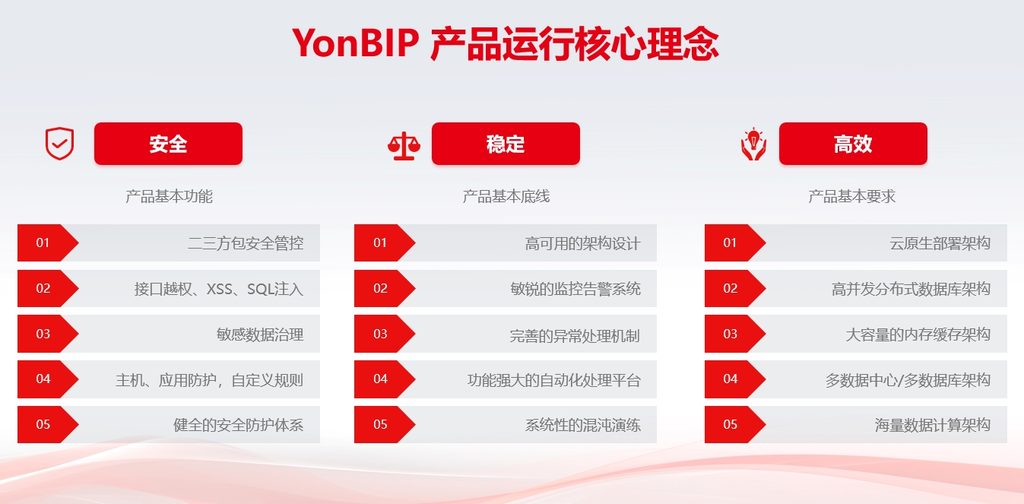 YonBIP 产品运行核心理念

安全

产品基本功能

01 二三方包安全管控

02 接口越权、XSS、SQL注入

03 敏感数据治理

04 主机、应用防护，自定义规则

05 健全的安全防护体系

稳定

产品基本底线

01 高可用的架构设计

02 敏锐的监控告警系统

03 完善的异常处理机制

04 功能强大的自动化处理平台

05 系统性的混沌演练

高效

产品基本要求

01 云原生部署架构

02 高并发分布式数据库架构

03 大容量的内存缓存架构

04 多数据中心/多数据库架构

05 海量数据计算架构